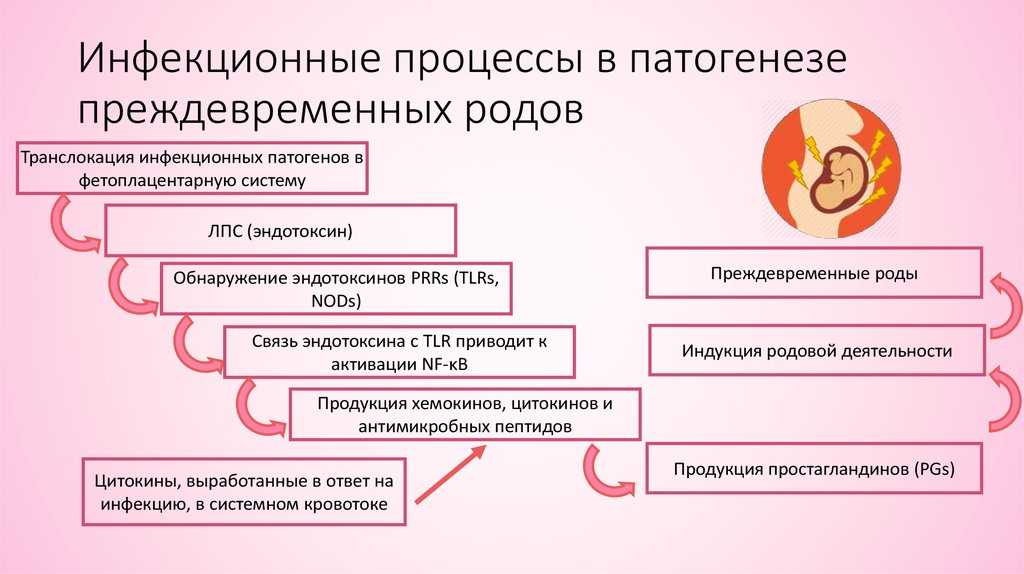 Инфекционные процессы в патогенезе преждевременных родов

Транслокация инфекционных патогенов в фетоплацентарную систему

ЛПС (эндотоксин)

Обнаружение эндотоксинов PRRs (TLRs, NODs)

Связь эндотоксина с TLR приводит к активации NF-κB

Продукция хемокинов, цитокинов и антимикробных пептидов

Цитокины, выработанные в ответ на инфекцию, в системном кровотоке

Продукция простагландинов (PGs)

Индукция родовой деятельности

Преждевременные роды